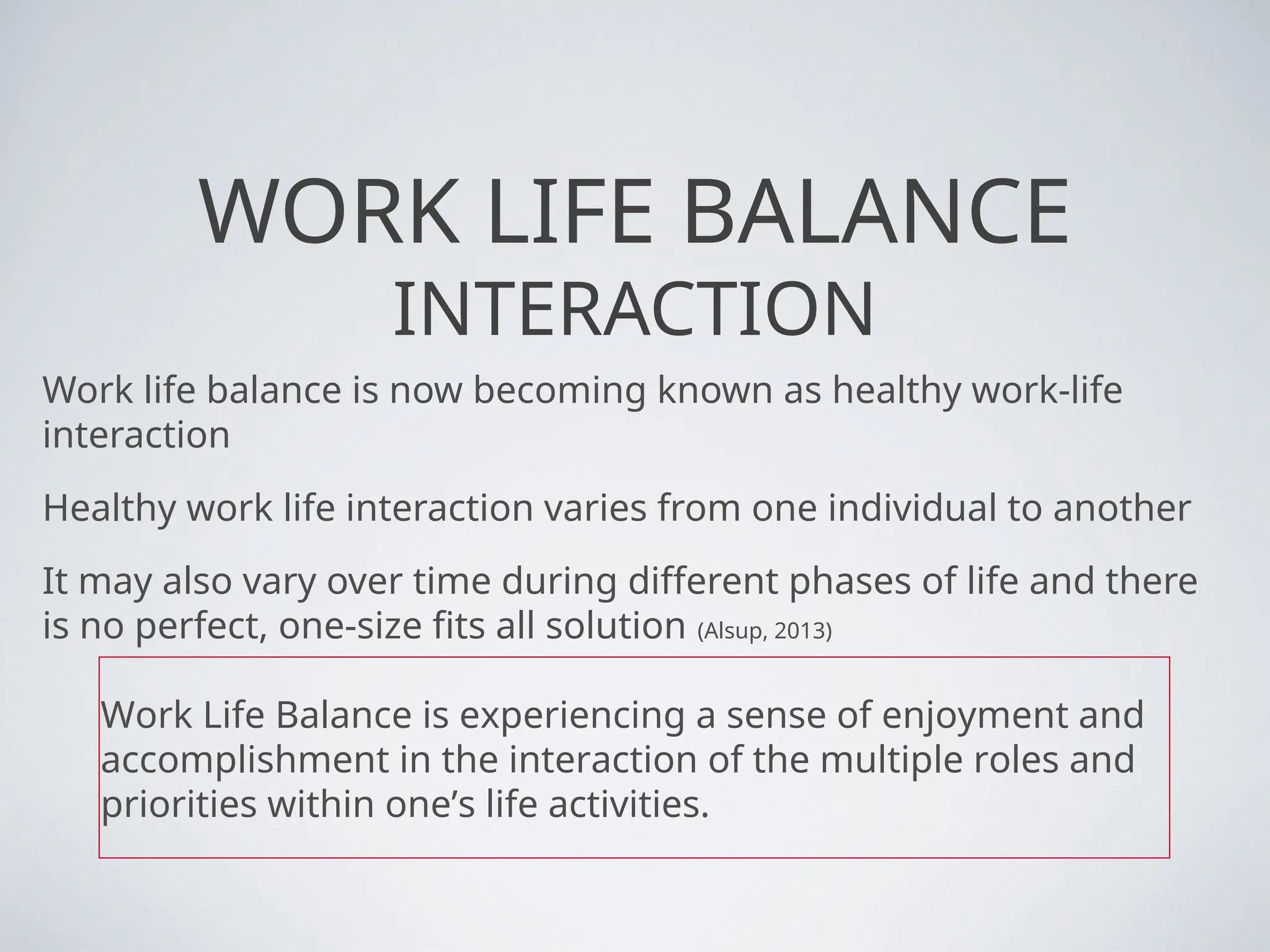 WORK LIFE BALANCE
INTERACTION

Work life balance is now becoming known as healthy work-life interaction

Healthy work life interaction varies from one individual to another

It may also vary over time during different phases of life and there is no perfect, one-size fits all solution (Alsup, 2013)

Work Life Balance is experiencing a sense of enjoyment and accomplishment in the interaction of the multiple roles and priorities within one’s life activities.